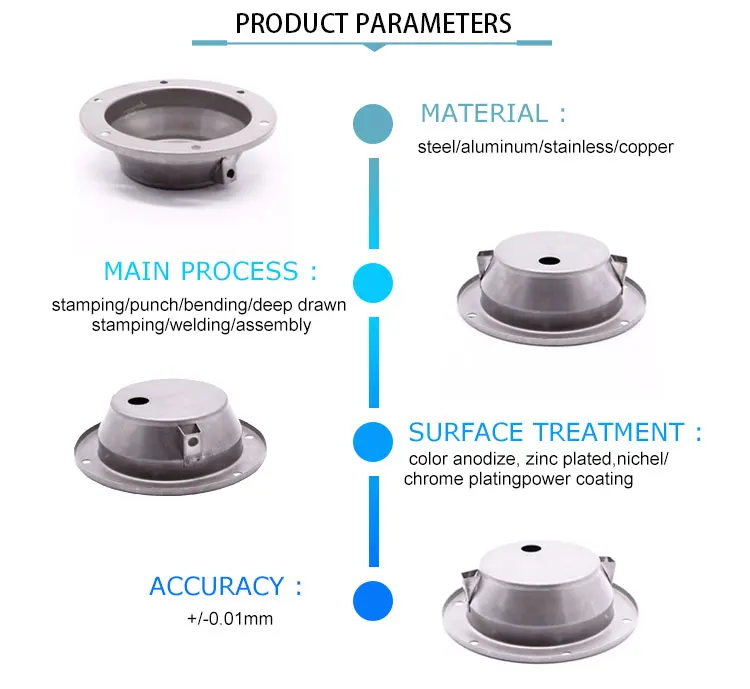 PRODUCT PARAMETERS

MATERIAL :

steel/aluminum/stainless/copper

MAIN PROCESS :

stamping/punch/bending/deep drawn stamping/welding/assembly

SURFACE TREATMENT :

color anodize, zinc plated,nichel/ chrome platingpower coating

ACCURACY :

+/-0.01mm